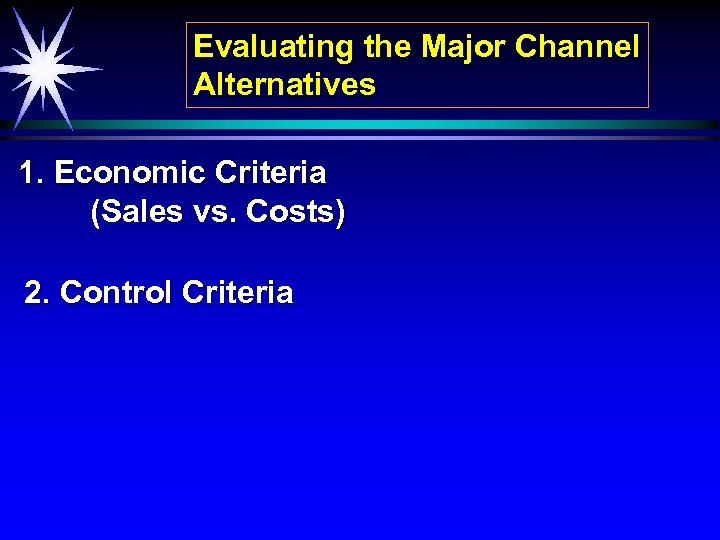 Evaluating the Major Channel Alternatives

1. Economic Criteria
(Sales vs. Costs)

2. Control Criteria